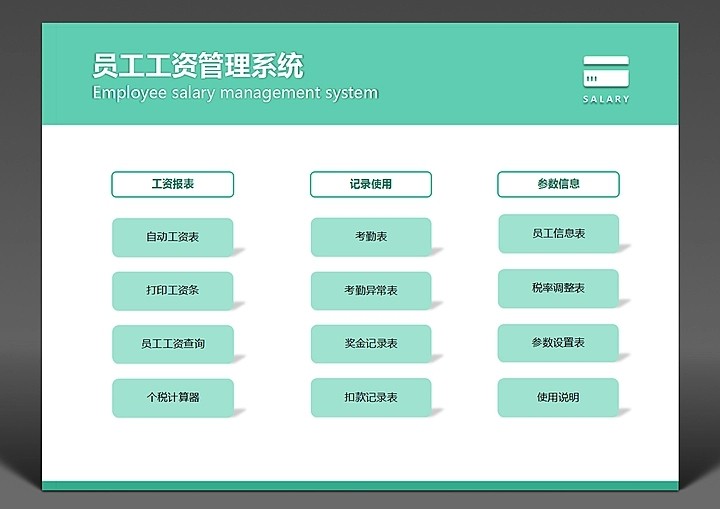 员工工资管理系统
Employee salary management system

SALARY

工资报表

自动工资表

打印工资条

员工工资查询

个税计算器

记录使用

考勤表

考勤异常表

奖金记录表

扣款记录表

参数信息

员工信息表

税率调整表

参数设置表

使用说明